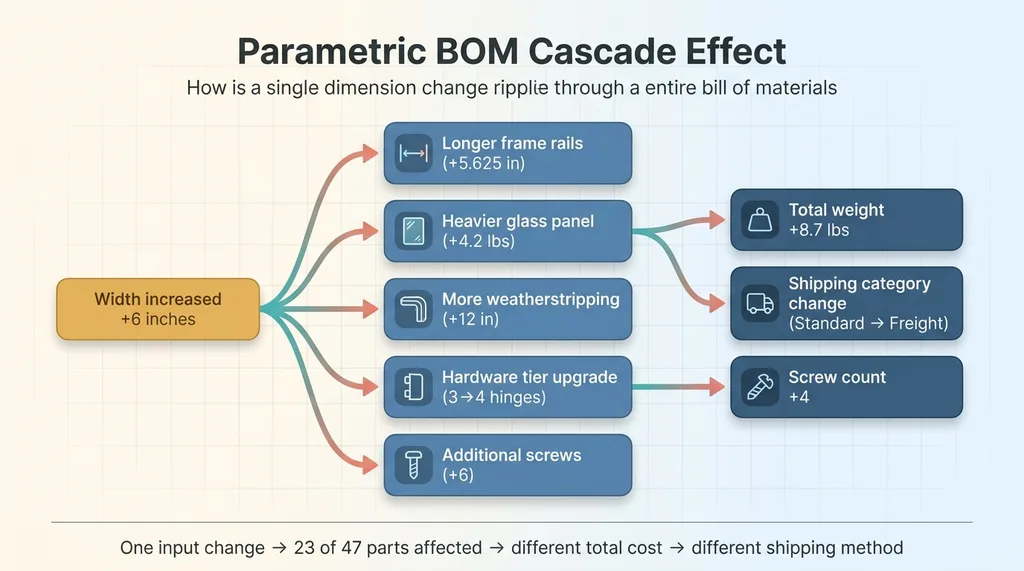 Parametric BOM Cascade Effect

How is a single dimension change ripplie through a entire bill of materials

Width increased
+6 inches

Longer frame rails
(+5.625 in)

Heavier glass panel
(+4.2 lbs)

More weatherstripping
(+12 in)

Hardware tier upgrade
(3→4 hinges)

Additional screws
(+6)

Total weight
+8.7 lbs

Shipping category change
(Standard → Freight)

Screw count
+4

One input change → 23 of 47 parts affected → different total cost → different shipping method